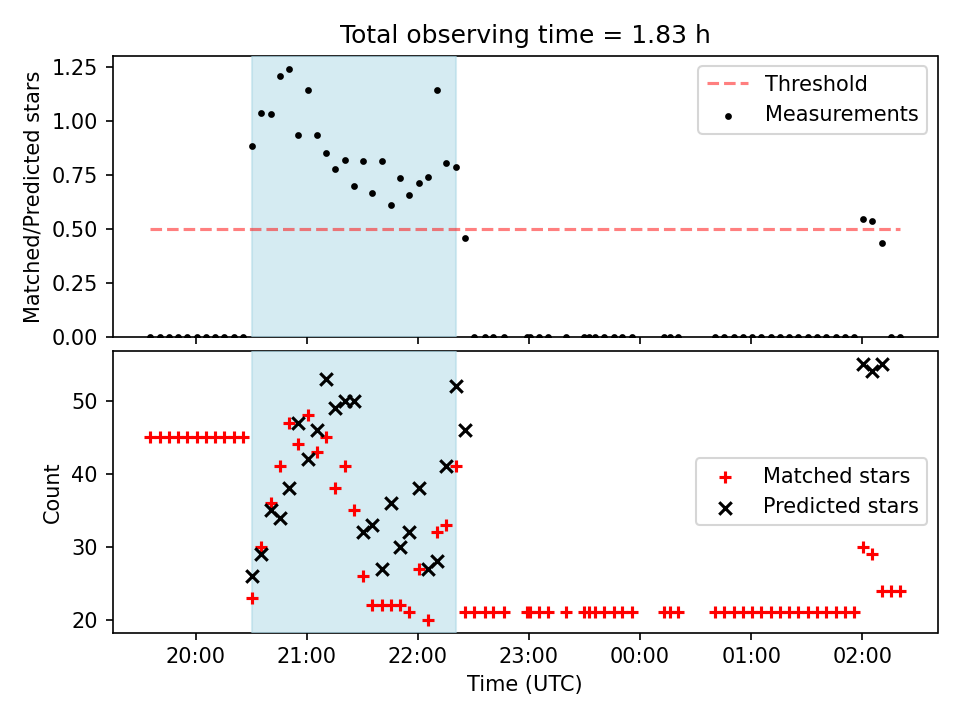 Total observing time = 1.83 h

Matched/Predicted stars

1.25
1.00
0.75
0.50
0.25
0.00

Threshold
Measurements

Count

50
40
30
20

Matched stars
Predicted stars

20:00
21:00
22:00
23:00
00:00
01:00
02:00

Time (UTC)